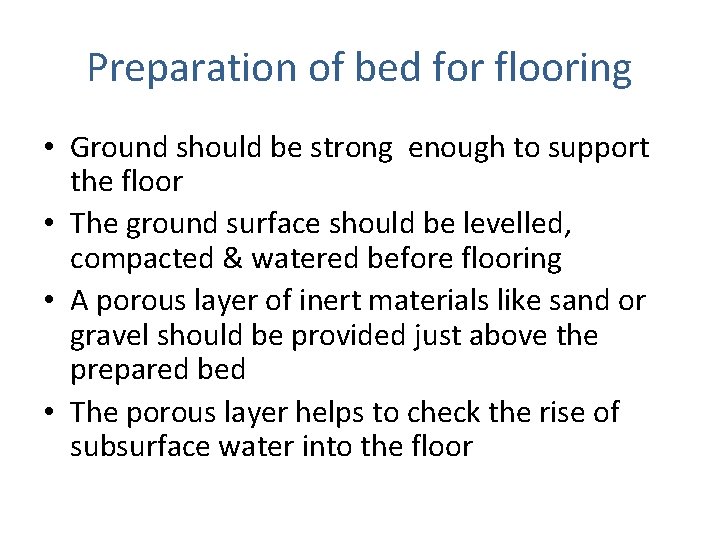 Preparation of bed for flooring

• Ground should be strong enough to support the floor
• The ground surface should be levelled, compacted & watered before flooring
• A porous layer of inert materials like sand or gravel should be provided just above the prepared bed
• The porous layer helps to check the rise of subsurface water into the floor